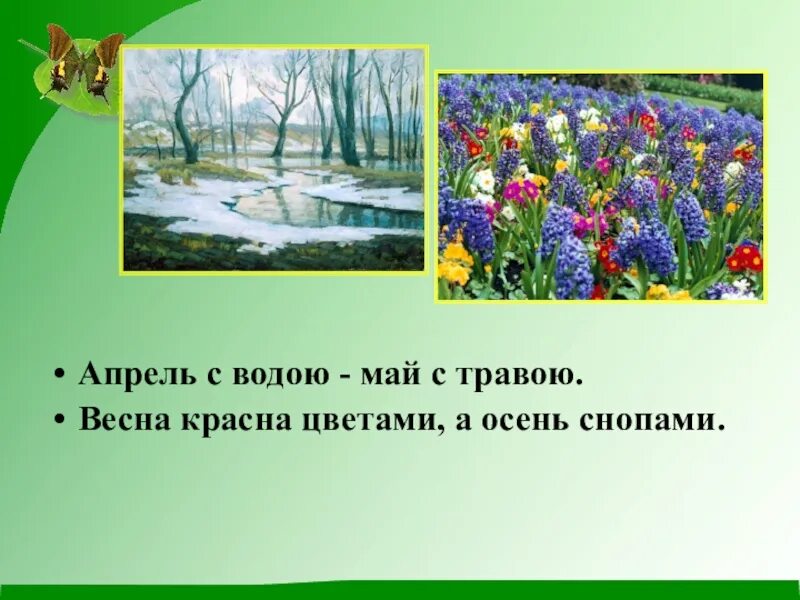 • Апрель с водою - май с травою.
• Весна красна цветами, а осень снопами.